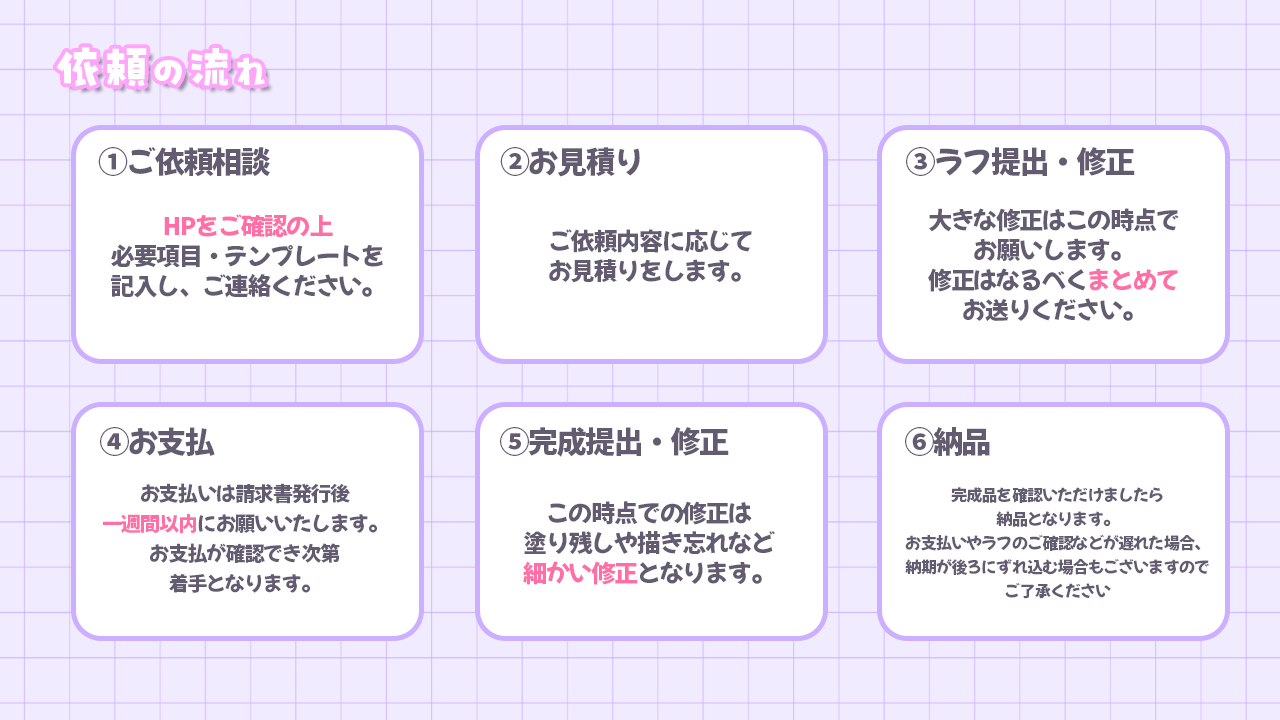 依頼の流れ

①ご依頼相談

HPをご確認の上
必要項目・テンプレートを
記入し、ご連絡ください。

②お見積り

ご依頼内容に応じて
お見積りをします。

③ラフ提出・修正

大きな修正はこの時点で
お願いします。
修正はなるべくまとめて
お送りください。

④お支払

お支払いは請求書発行後
一週間以内にお願いいたします。
お支払が確認でき次第
着手となります。

⑤完成提出・修正

この時点での修正は
塗り残しや描き忘れなど
細かい修正となります。

⑥納品

完成品を確認いただけましたら
納品となります。
お支払いやラフのご確認などが遅れた場合、
納期が後ろにずれ込む場合もございますので
ご了承ください